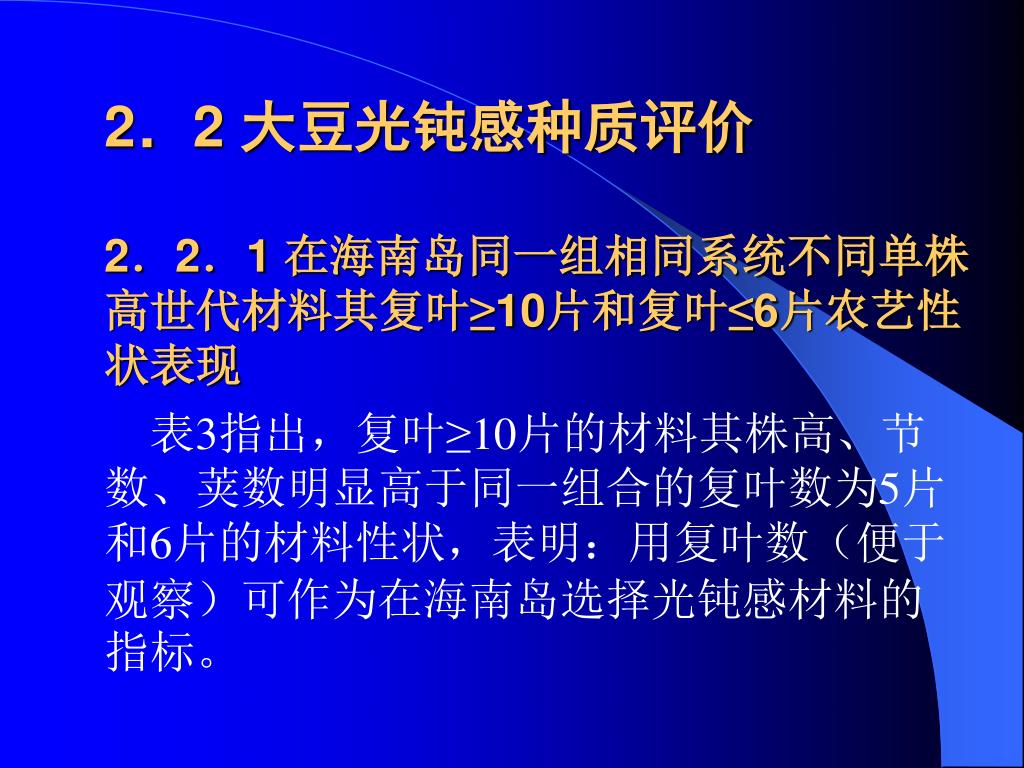 2．2 大豆光钝感种质评价

2．2．1 在海南岛同一组相同系统不同单株高世代材料其复叶≥10片和复叶≤6片农艺性状表现

表3指出，复叶≥10片的材料其株高、节数、荚数明显高于同一组合的复叶数为5片和6片的材料性状，表明：用复叶数（便于观察）可作为在海南岛选择光钝感材料的指标。